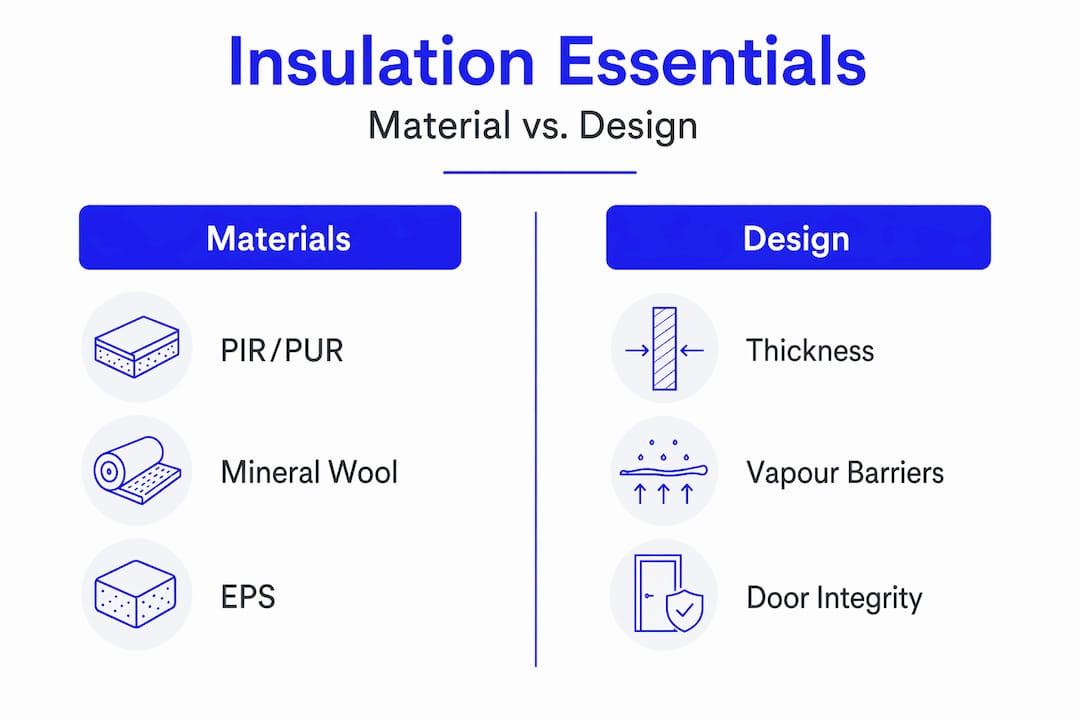 Insulation Essentials

Material vs. Design

Materials

PIR/PUR

Mineral Wool

EPS

Design

Thickness

Vapour Barriers

Door Integrity